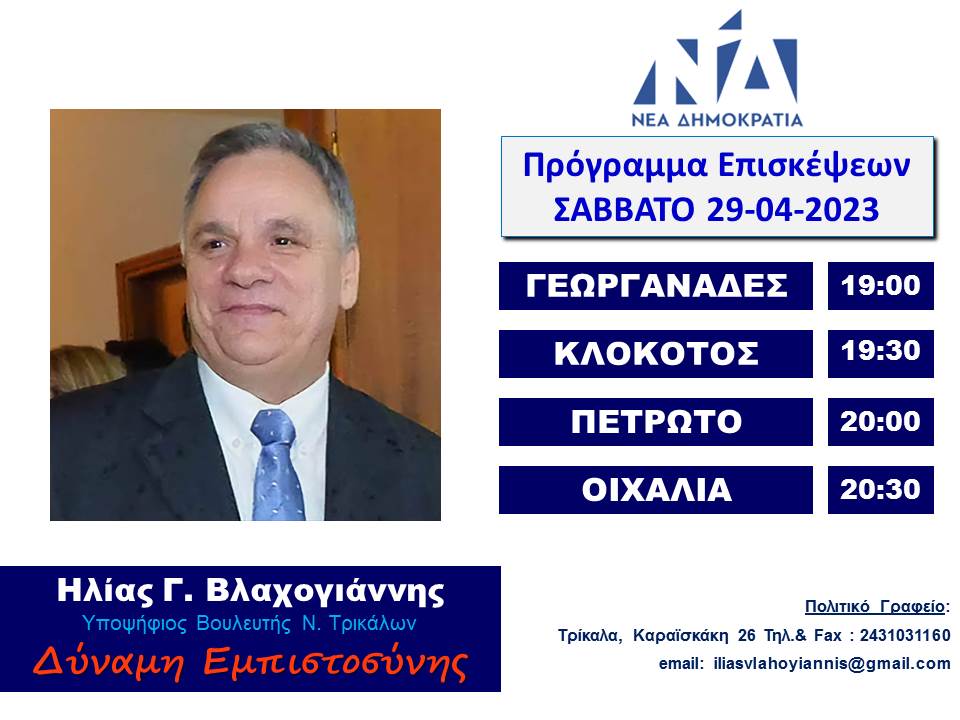 ΝΔ
ΝΕΑ ΔΗΜΟΚΡΑΤΙΑ

Πρόγραμμα Επισκέψεων
ΣΑΒΒΑΤΟ 29-04-2023

| ΓΕΩΡΓΑΝΑΔΕΣ | 19:00 |
|---|---|
| ΚΛΟΚΟΤΟΣ | 19:30 |
| ΠΕΤΡΩΤΟ | 20:00 |
| ΟΙΧΑΛΙΑ | 20:30 |

Ηλίας Γ. Βλαχογιάννης
Υποψήφιος Βουλευτής Ν. Τρικάλων
Δύναμη Εμπιστοσύνης

Πολιτικό Γραφείο:
Τρίκαλα, Καραϊσκάκη 26 Τηλ.& Fax : 2431031160
email: iliasvlahoyiannis@gmail.com